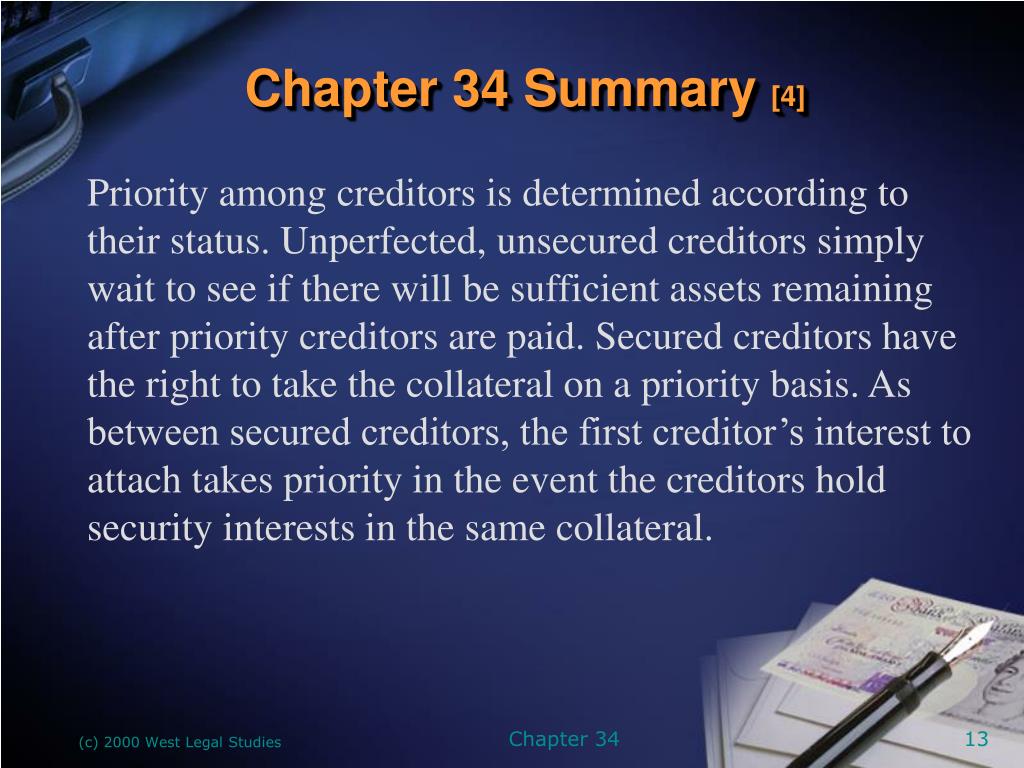 Chapter 34 Summary [4]

Priority among creditors is determined according to their status. Unperfected, unsecured creditors simply wait to see if there will be sufficient assets remaining after priority creditors are paid. Secured creditors have the right to take the collateral on a priority basis. As between secured creditors, the first creditor’s interest to attach takes priority in the event the creditors hold security interests in the same collateral.

(c) 2000 West Legal Studies

Chapter 34

13